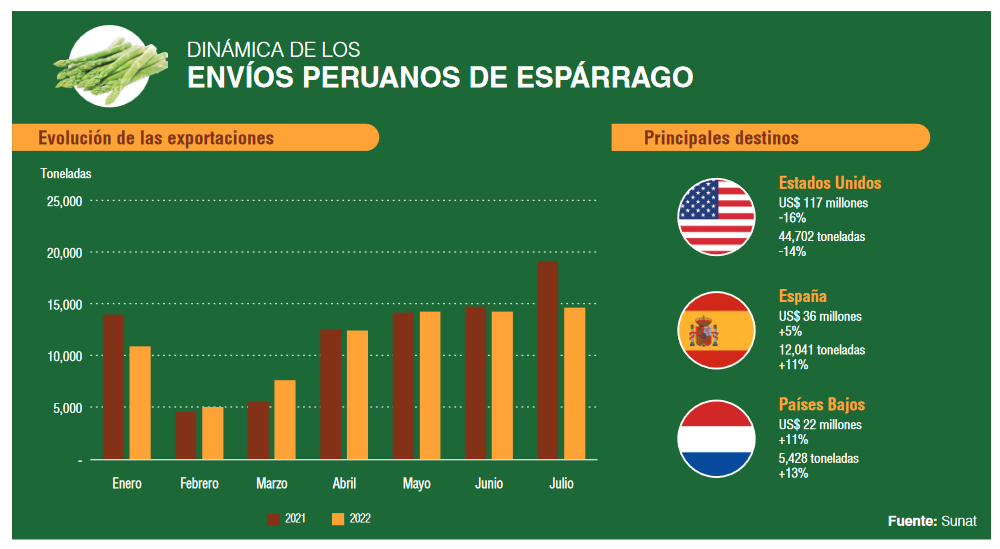 DINÁMICA DE LOS
ENVÍOS PERUANOS DE ESPÁRRAGO

Evolución de las exportaciones

Toneladas

25,000
20,000
15,000
10,000
5,000
-

Enero Febrero Marzo Abril Mayo Junio Julio

2021 2022

Principales destinos

Estados Unidos
US$ 117 millones
-16%
44,702 toneladas
-14%

España
US$ 36 millones
+5%
12,041 toneladas
+11%

Países Bajos
US$ 22 millones
+11%
5,428 toneladas
+13%

Fuente: Sunat